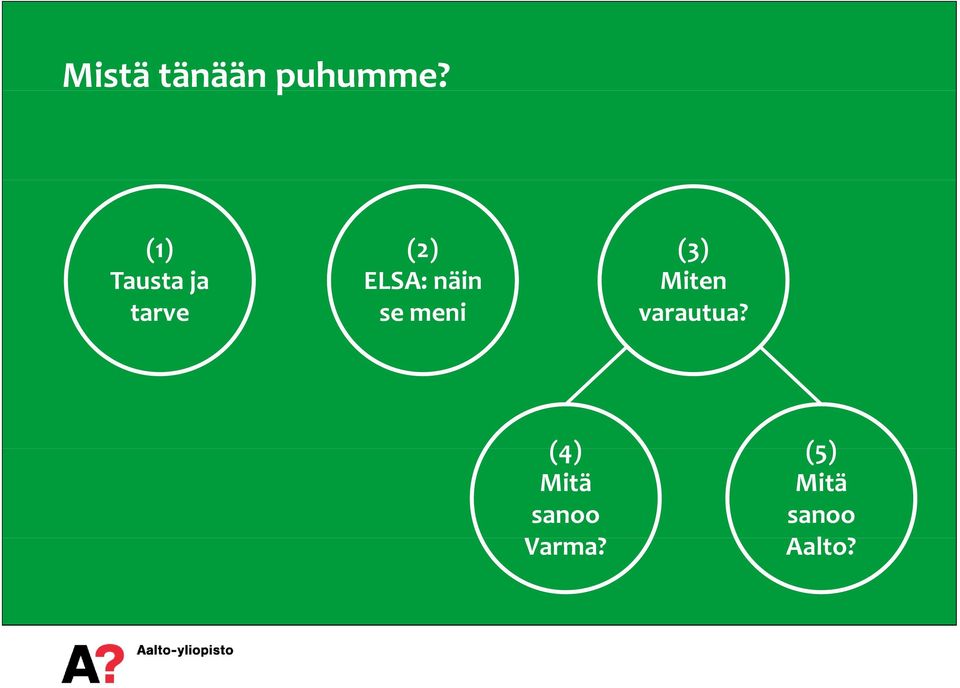 Mistä tänään puhumme?

(1)
Tausta ja tarve

(2)
ELSA: näin se meni

(3)
Miten varautua?

(4)
Mitä sanoo Varma?

(5)
Mitä sanoo Aalto?

A?
Aalto-yliopisto